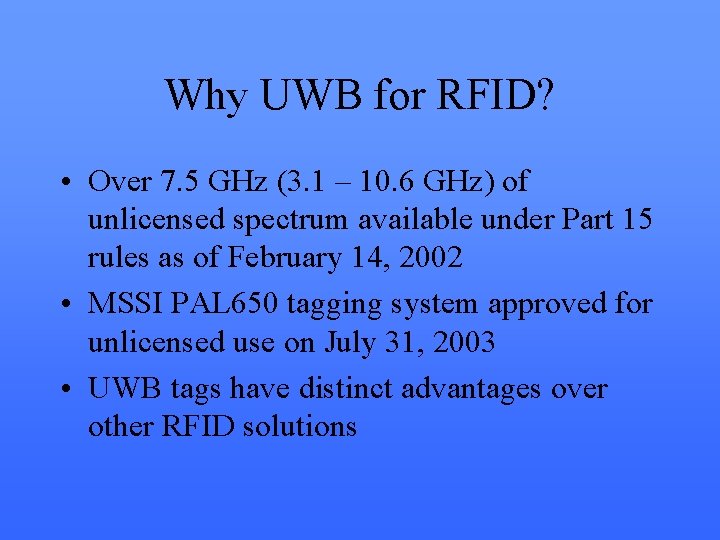 Why UWB for RFID?

• Over 7.5 GHz (3.1 – 10.6 GHz) of unlicensed spectrum available under Part 15 rules as of February 14, 2002

• MSSI PAL650 tagging system approved for unlicensed use on July 31, 2003

• UWB tags have distinct advantages over other RFID solutions